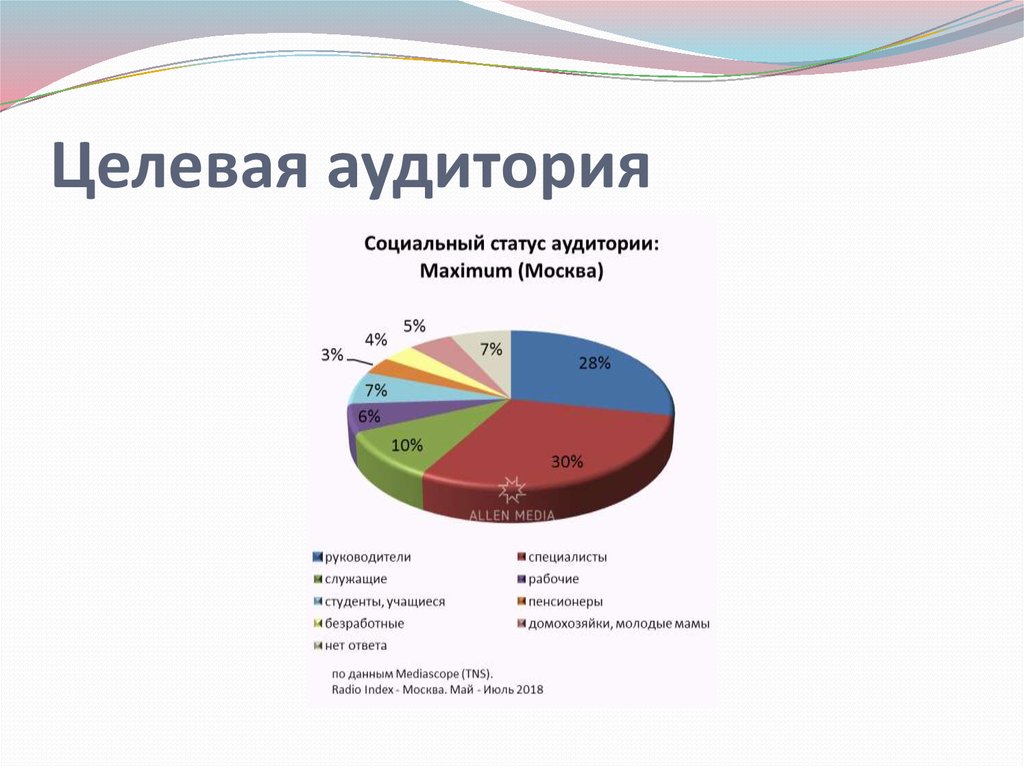 Целевая аудитория

Социальный статус аудитории: Maximum (Москва)

28%
30%
10%
6%
7%
3%
4%
5%
7%

ALLEN MEDIA

руководители
специалисты
служащие
рабочие
студенты, учащиеся
пенсионеры
безработные
домохозяйки, молодые мамы
нет ответа

по данным Mediascope (TNS).
Radio Index - Москва. Май - Июль 2018